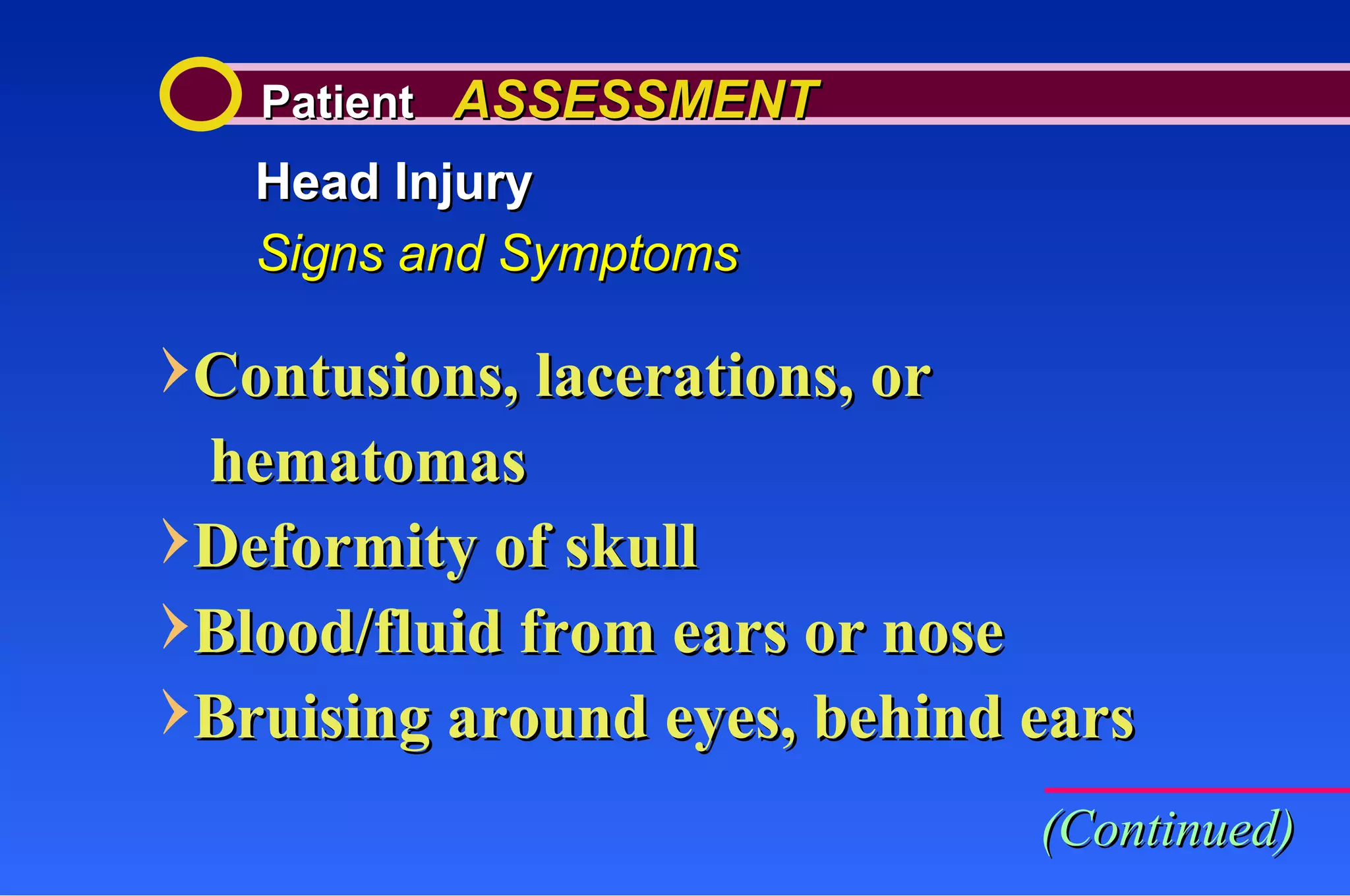 Patient ASSESSMENT

Head Injury

Signs and Symptoms

Contusions, lacerations, or hematomas

Deformity of skull

Blood/fluid from ears or nose

Bruising around eyes, behind ears

(Continued)